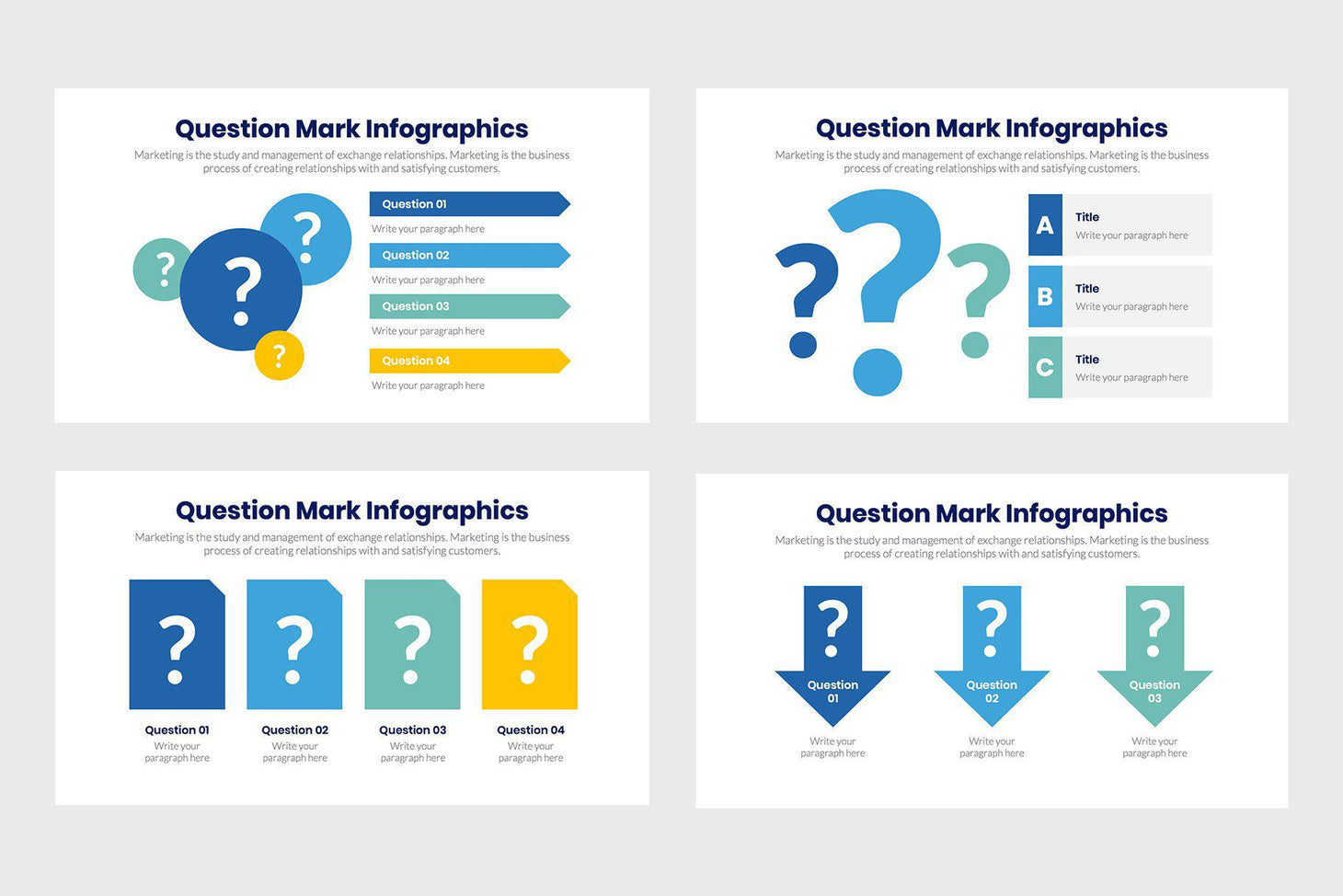 Question Mark Infographics

Marketing is the study and management of exchange relationships. Marketing is the business process of creating relationships with and satisfying customers.

?
?
?
?

Question 01
Write your paragraph here
Question 02
Write your paragraph here
Question 03
Write your paragraph here
Question 04
Write your paragraph here

Question Mark Infographics

Marketing is the study and management of exchange relationships. Marketing is the business process of creating relationships with and satisfying customers.

?
?
?

A
Title
Write your paragraph here
B
Title
Write your paragraph here
C
Title
Write your paragraph here

Question Mark Infographics

Marketing is the study and management of exchange relationships. Marketing is the business process of creating relationships with and satisfying customers.

?
?
?
?

Question 01
Write your paragraph here
Question 02
Write your paragraph here
Question 03
Write your paragraph here
Question 04
Write your paragraph here

Question Mark Infographics

Marketing is the study and management of exchange relationships. Marketing is the business process of creating relationships with and satisfying customers.

?
Question 01
Write your paragraph here
?
Question 02
Write your paragraph here
?
Question 03
Write your paragraph here